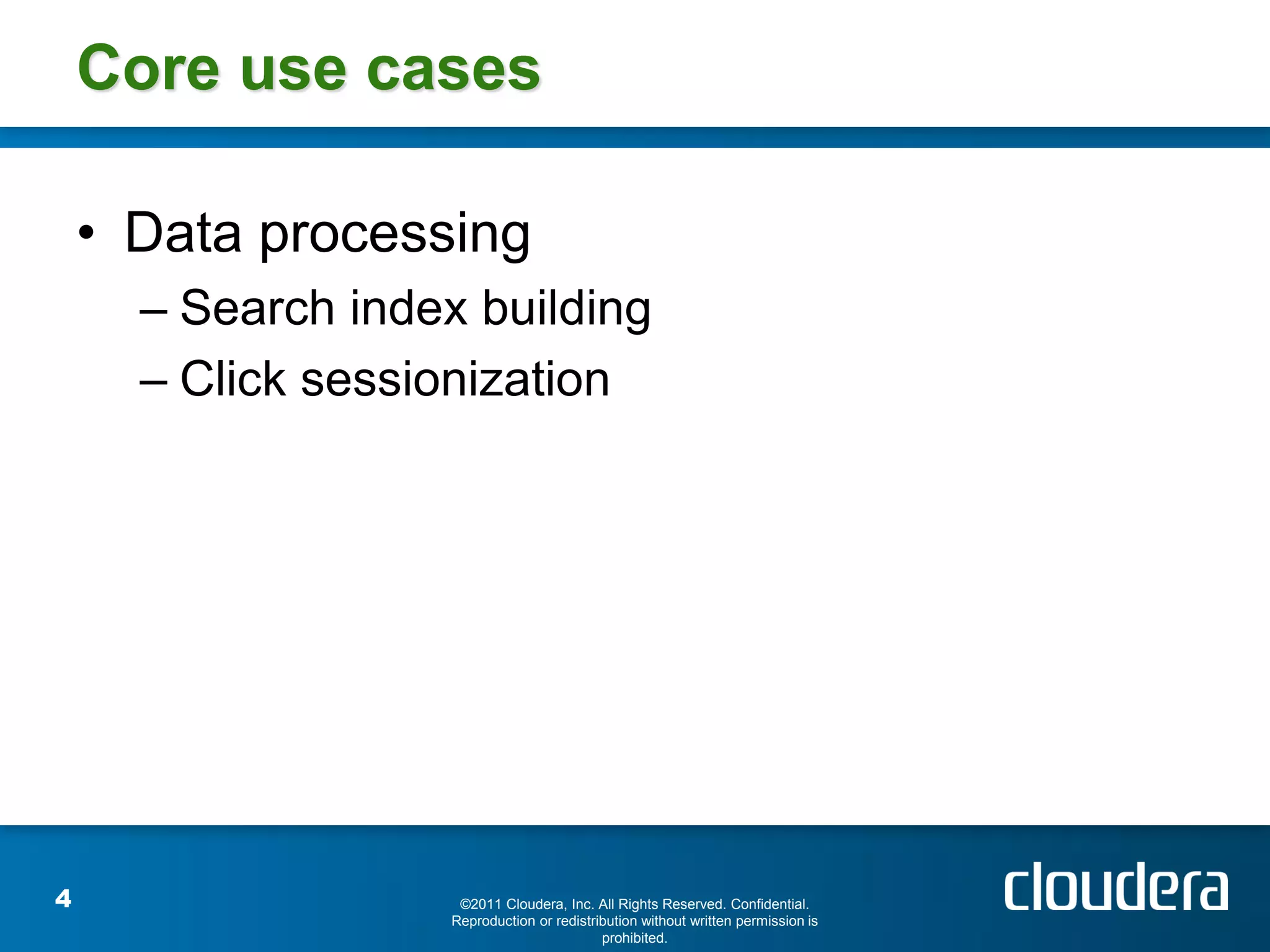 Core use cases

• Data processing
– Search index building
– Click sessionization

4

©2011 Cloudera, Inc. All Rights Reserved. Confidential. Reproduction or redistribution without written permission is prohibited.

cloudera